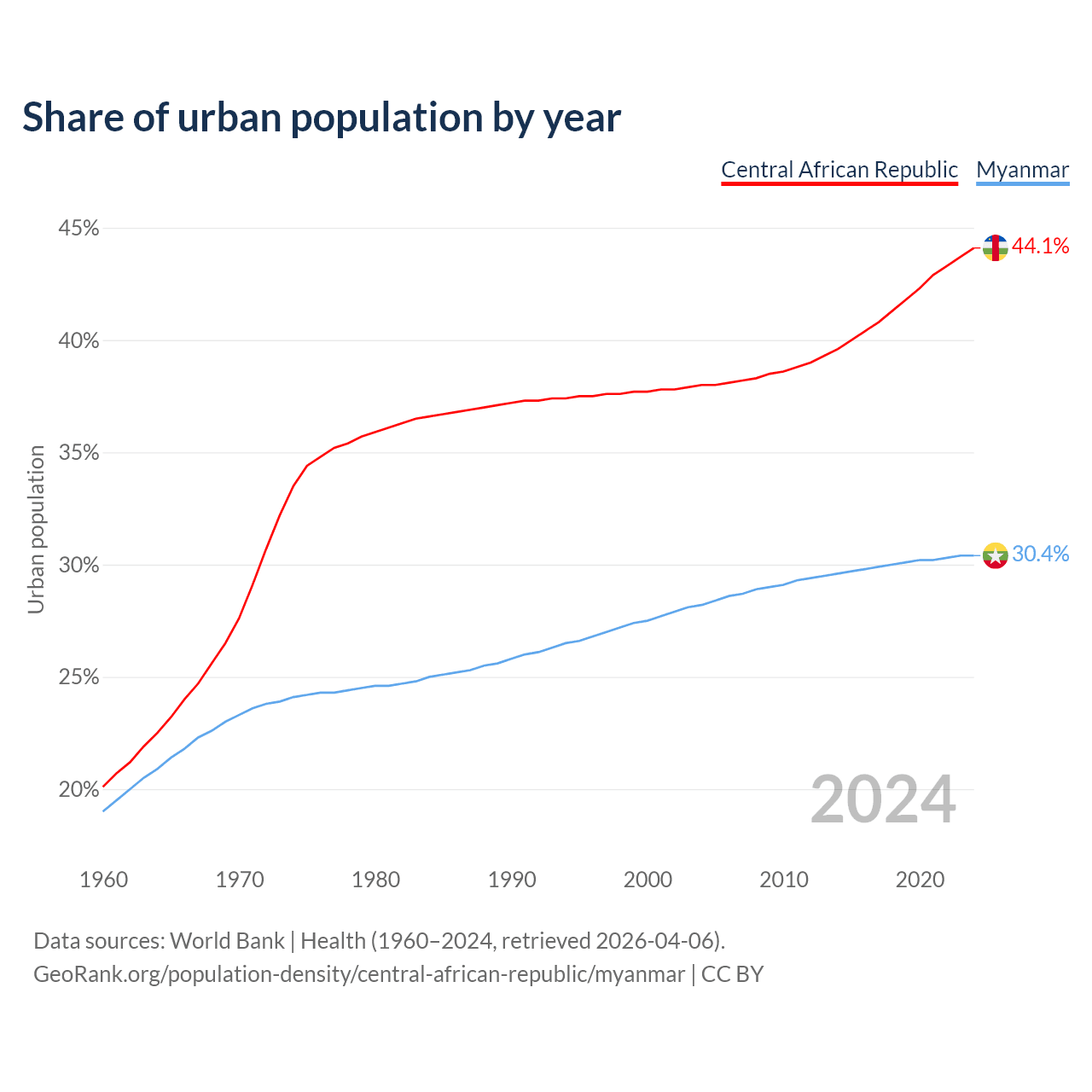 Share of urban population by year

Central African Republic Myanmar

45%
40%
35%
30%
25%
20%

Urban population

44.1%
30.4%

2024

1960 1970 1980 1990 2000 2010 2020

Data sources: World Bank | Health (1960–2024, retrieved 2026-04-06).
GeoRank.org/population-density/central-african-republic/myanmar | CC BY